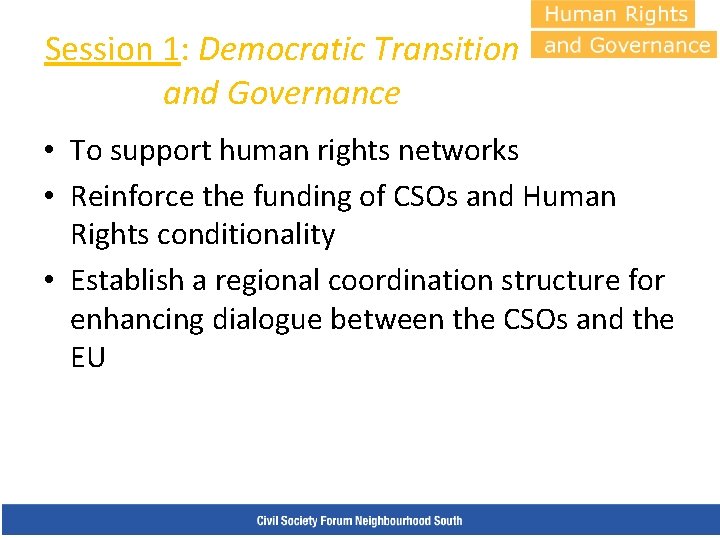 Human Rights and Governance

Session 1: Democratic Transition and Governance

• To support human rights networks
• Reinforce the funding of CSOs and Human Rights conditionality
• Establish a regional coordination structure for enhancing dialogue between the CSOs and the EU

Civil Society Forum Neighbourhood South